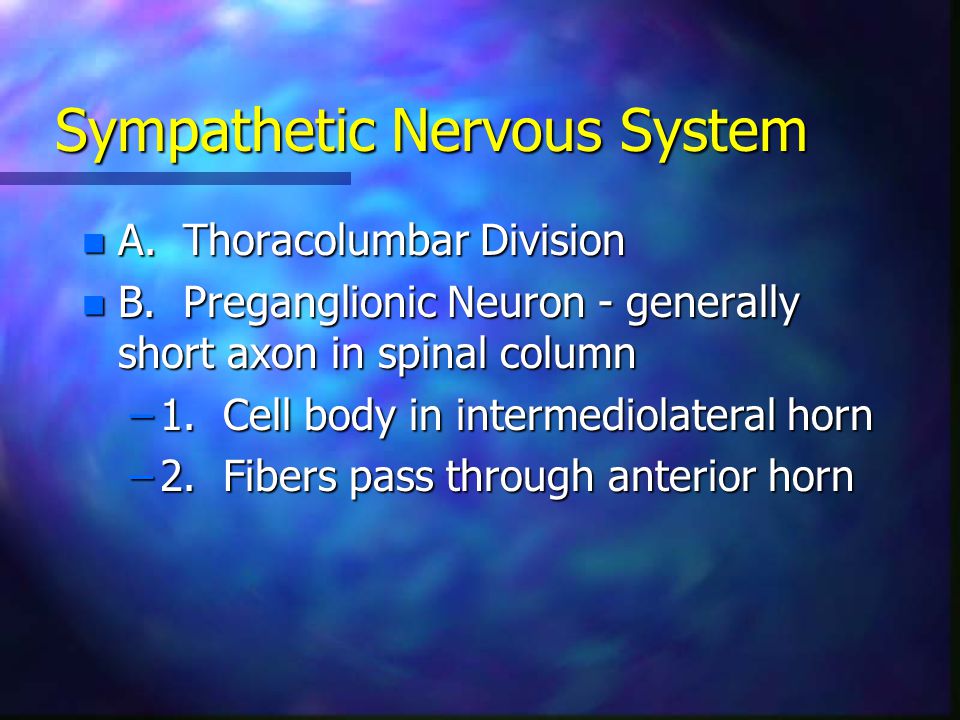 Sympathetic Nervous System

A. Thoracolumbar Division

B. Preganglionic Neuron - generally short axon in spinal column

– 1. Cell body in intermediolateral horn

– 2. Fibers pass through anterior horn